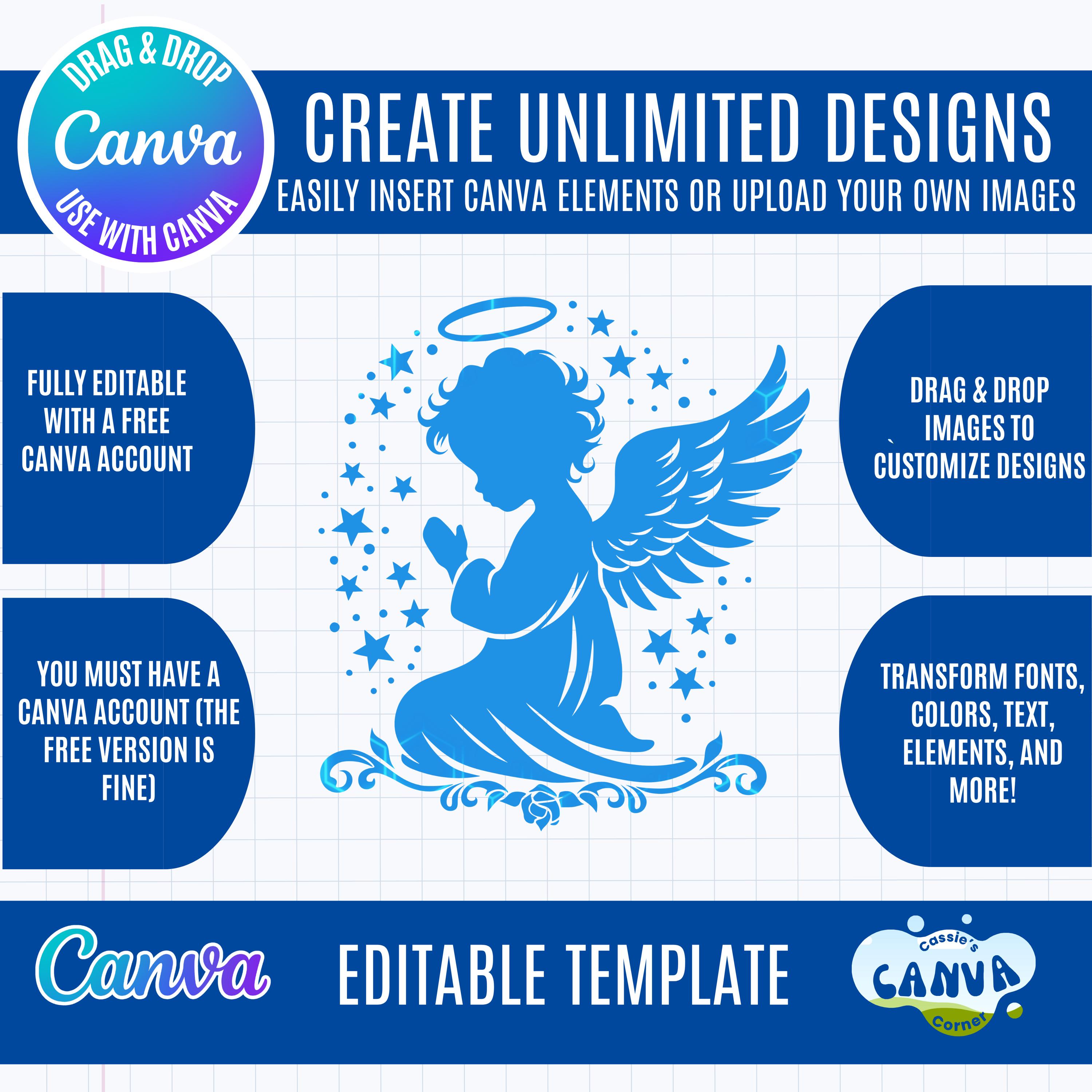 DRAG & DROP
Canva
USE WITH CANVA

CREATE UNLIMITED DESIGNS
EASILY INSERT CANVA ELEMENTS OR UPLOAD YOUR OWN IMAGES

FULLY EDITABLE WITH A FREE CANVA ACCOUNT

YOU MUST HAVE A CANVA ACCOUNT (THE FREE VERSION IS FINE)

DRAG & DROP IMAGES TO CUSTOMIZE DESIGNS

TRANSFORM FONTS, COLORS, TEXT, ELEMENTS, AND MORE!

Canva

EDITABLE TEMPLATE

Cassie's
CANVA
Corner